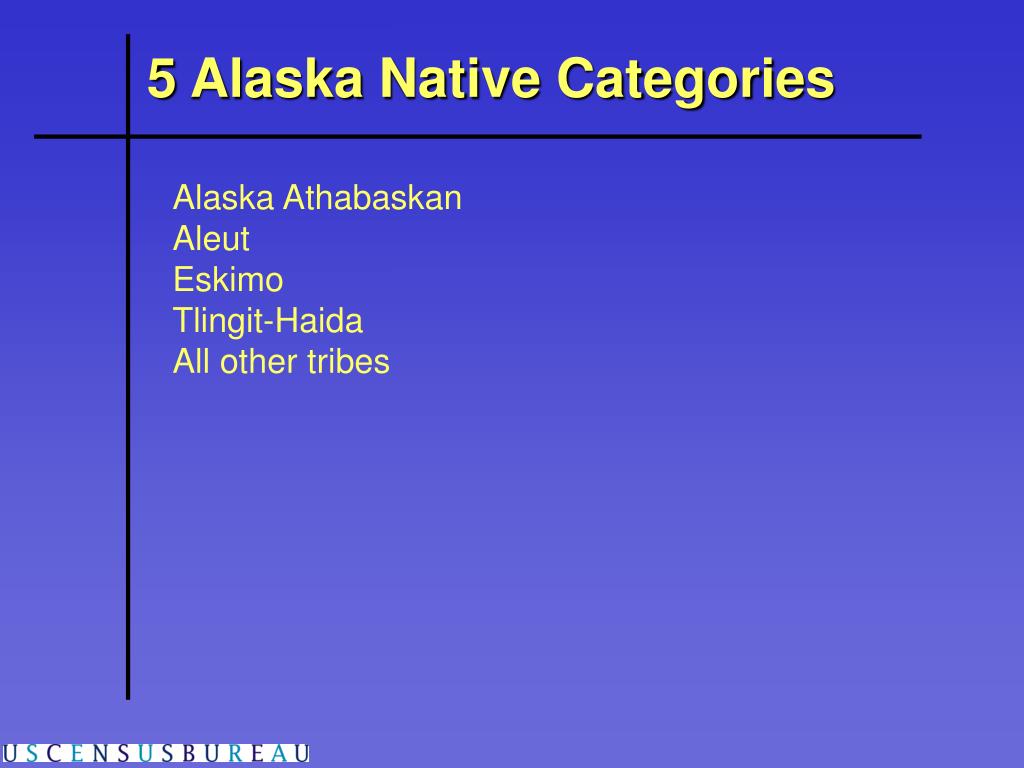 5 Alaska Native Categories

Alaska Athabaskan
Aleut
Eskimo
Tlingit-Haida
All other tribes

USCENSUSBUREAU